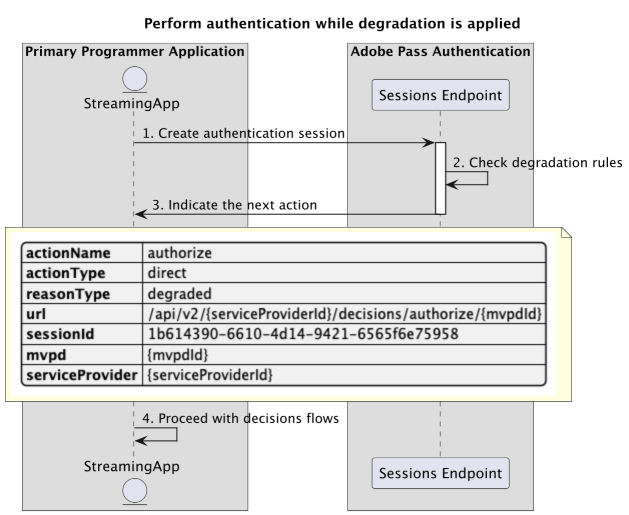 Perform authentication while degradation is applied

Primary Programmer Application

Adobe Pass Authentication

StreamingApp

Sessions Endpoint

1. Create authentication session

2. Check degradation rules

3. Indicate the next action

| actionName | authorize |
|---|---|
| actionType | direct |
| reasonType | degraded |
| url | /api/v2/{serviceProviderId}/decisions/authorize/{mvpdId} |
| sessionId | 1b614390-6610-4d14-9421-6565f6e75958 |
| mvpd | {mvpdId} |
| serviceProvider | {serviceProviderId} |

4. Proceed with decisions flows

StreamingApp

Sessions Endpoint